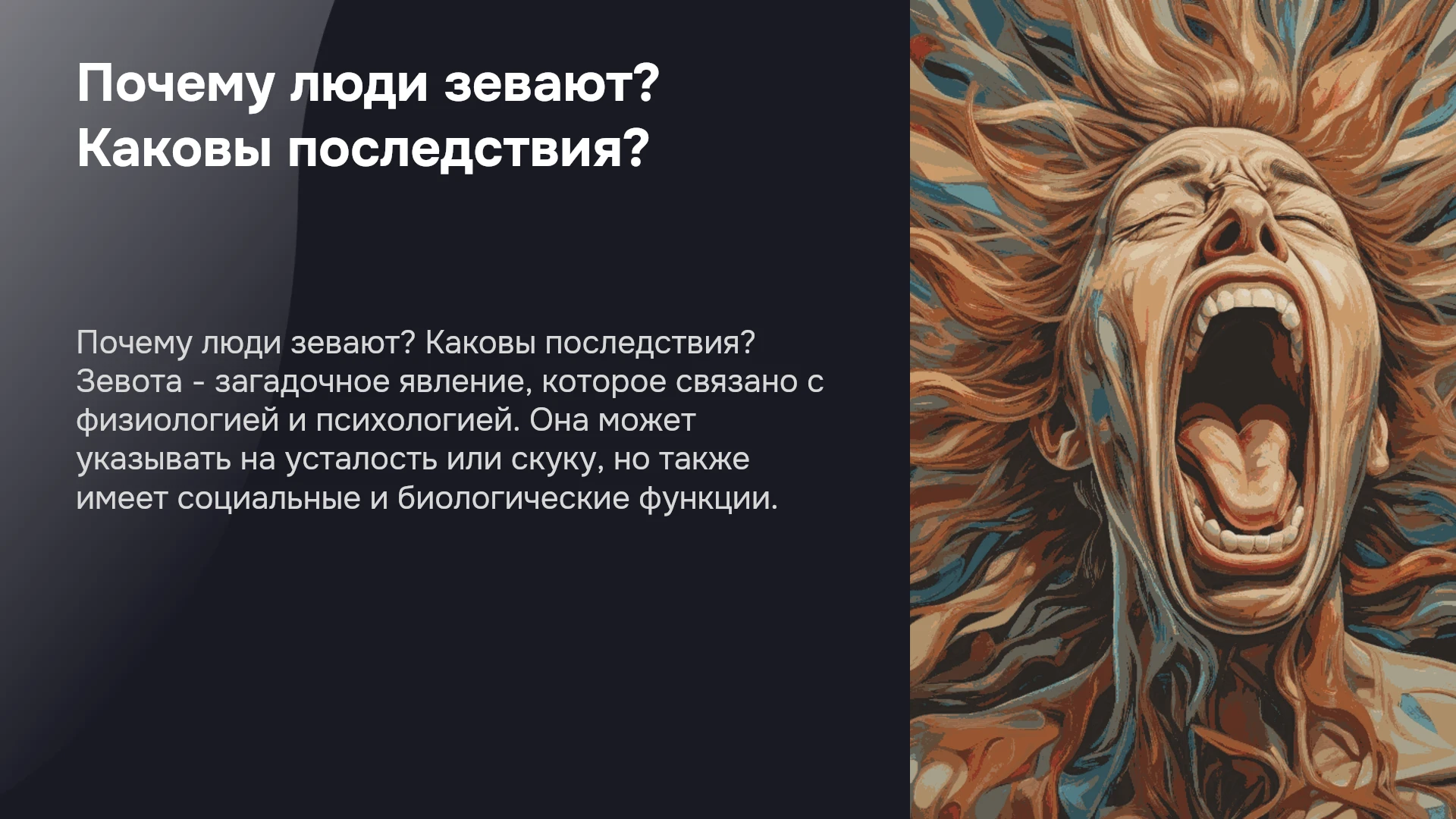 Почему люди зевают?
Каковы последствия?

Почему люди зевают? Каковы последствия? Зевота - загадочное явление, которое связано с физиологией и психологией. Она может указывать на усталость или скуку, но также имеет социальные и биологические функции.